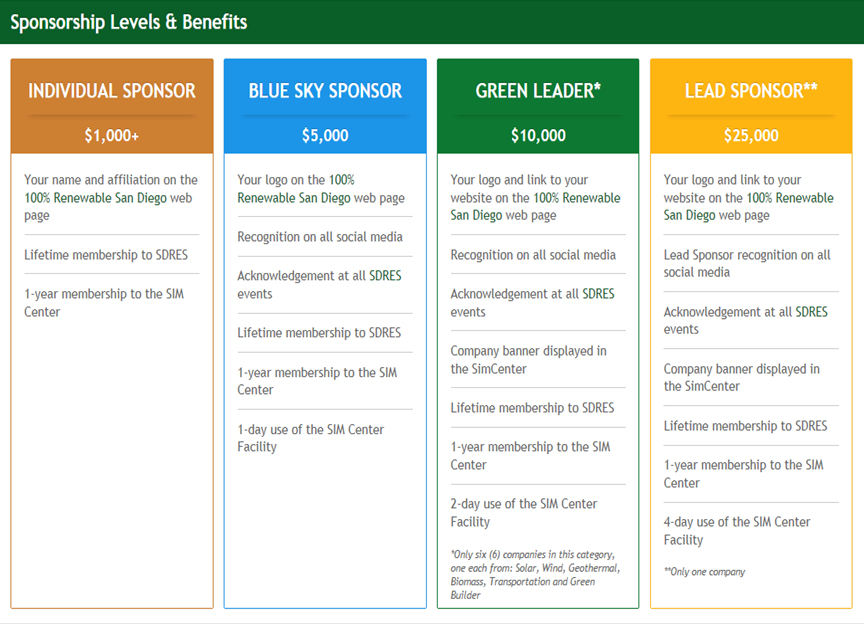 Sponsorship Levels & Benefits

INDIVIDUAL SPONSOR

$1,000+

Your name and affiliation on the 100% Renewable San Diego web page

Lifetime membership to SDRES

1-year membership to the SIM Center

BLUE SKY SPONSOR

$5,000

Your logo on the 100% Renewable San Diego web page

Recognition on all social media

Acknowledgement at all SDRES events

Lifetime membership to SDRES

1-year membership to the SIM Center

1-day use of the SIM Center Facility

GREEN LEADER*

$10,000

Your logo and link to your website on the 100% Renewable San Diego web page

Recognition on all social media

Acknowledgement at all SDRES events

Company banner displayed in the SimCenter

Lifetime membership to SDRES

1-year membership to the SIM Center

2-day use of the SIM Center Facility

*Only six (6) companies in this category, one each from: Solar, Wind, Geothermal, Biomass, Transportation and Green Builder

LEAD SPONSOR**

$25,000

Your logo and link to your website on the 100% Renewable San Diego web page

Lead Sponsor recognition on all social media

Acknowledgement at all SDRES events

Company banner displayed in the SimCenter

Lifetime membership to SDRES

1-year membership to the SIM Center

4-day use of the SIM Center Facility

**Only one company